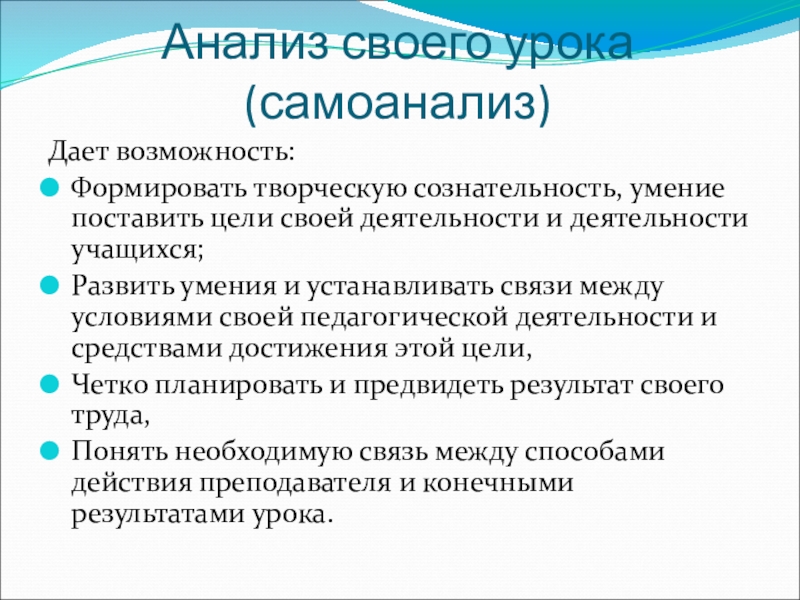 Анализ своего урока (самоанализ)

Дает возможность:

Формировать творческую сознательность, умение поставить цели своей деятельности и деятельности учащихся;

Развить умения и устанавливать связи между условиями своей педагогической деятельности и средствами достижения этой цели,

Четко планировать и предвидеть результат своего труда,

Понять необходимую связь между способами действия преподавателя и конечными результатами урока.